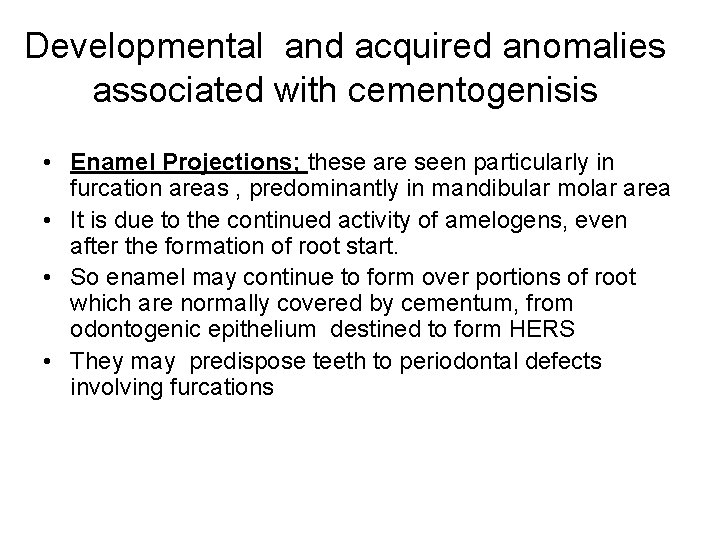 Developmental and acquired anomalies associated with cementogenisis

• Enamel Projections; these are seen particularly in furcation areas , predominantly in mandibular molar area
• It is due to the continued activity of amelogens, even after the formation of root start.
• So enamel may continue to form over portions of root which are normally covered by cementum, from odontogenic epithelium destined to form HERS
• They may predispose teeth to periodontal defects involving furcations